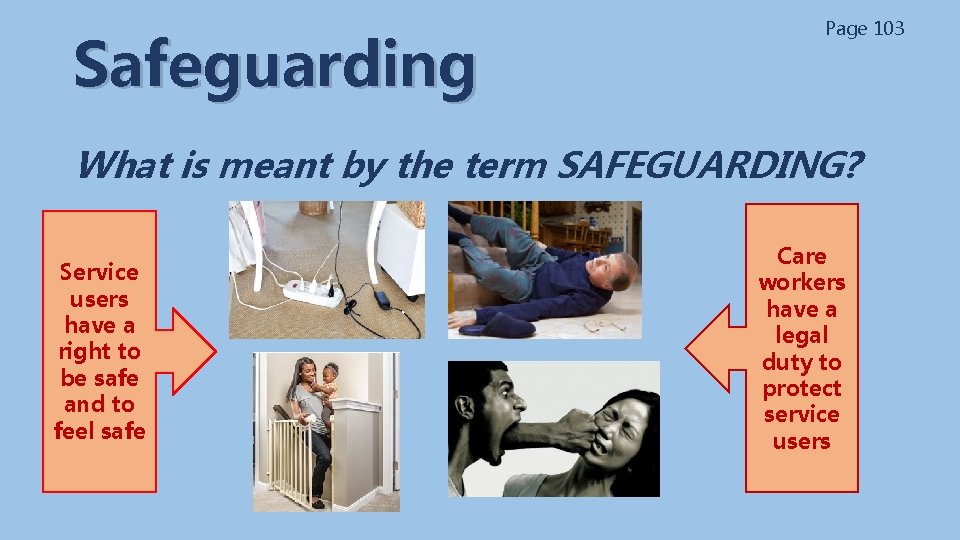 Page 103

Safeguarding

What is meant by the term SAFEGUARDING?

Service users have a right to be safe and to feel safe

Care workers have a legal duty to protect service users